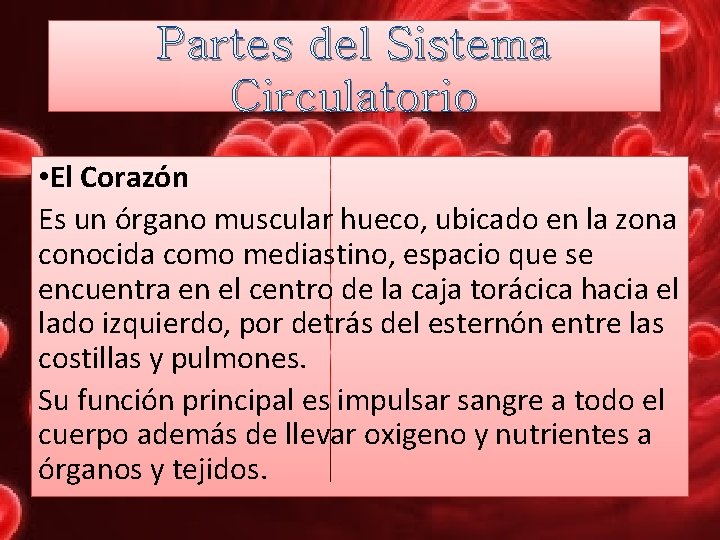 Partes del Sistema Circulatorio

•El Corazón

Es un órgano muscular hueco, ubicado en la zona conocida como mediastino, espacio que se encuentra en el centro de la caja torácica hacia el lado izquierdo, por detrás del esternón entre las costillas y pulmones.

Su función principal es impulsar sangre a todo el cuerpo además de llevar oxigeno y nutrientes a órganos y tejidos.